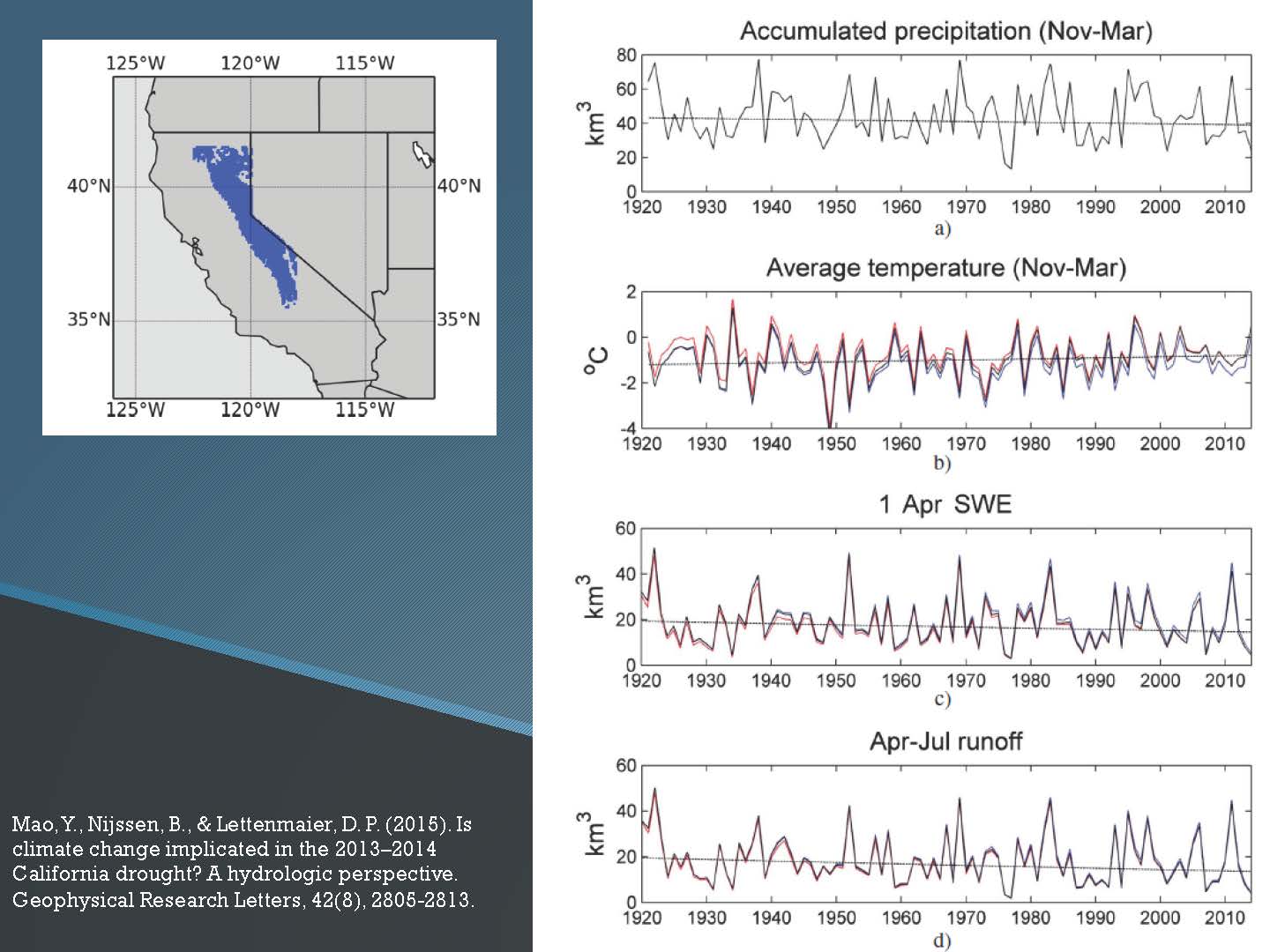 125°W 120°W 115°W

40°N 40°N

35°N 35°N

125°W 120°W 115°W

Mao, Y., Nijssen, B., & Lettenmaier, D. P. (2015). Is climate change implicated in the 2013–2014 California drought? A hydrologic perspective. Geophysical Research Letters, 42(8), 2805-2813.

Accumulated precipitation (Nov-Mar)

$km^3$

80 60 40 20 0

1920 1930 1940 1950 1960 1970 1980 1990 2000 2010

a)

Average temperature (Nov-Mar)

°C

2 0 -2 -4

1920 1930 1940 1950 1960 1970 1980 1990 2000 2010

b)

1 Apr SWE

$km^3$

60 40 20 0

1920 1930 1940 1950 1960 1970 1980 1990 2000 2010

c)

Apr-Jul runoff

$km^3$

60 40 20 0

1920 1930 1940 1950 1960 1970 1980 1990 2000 2010

d)